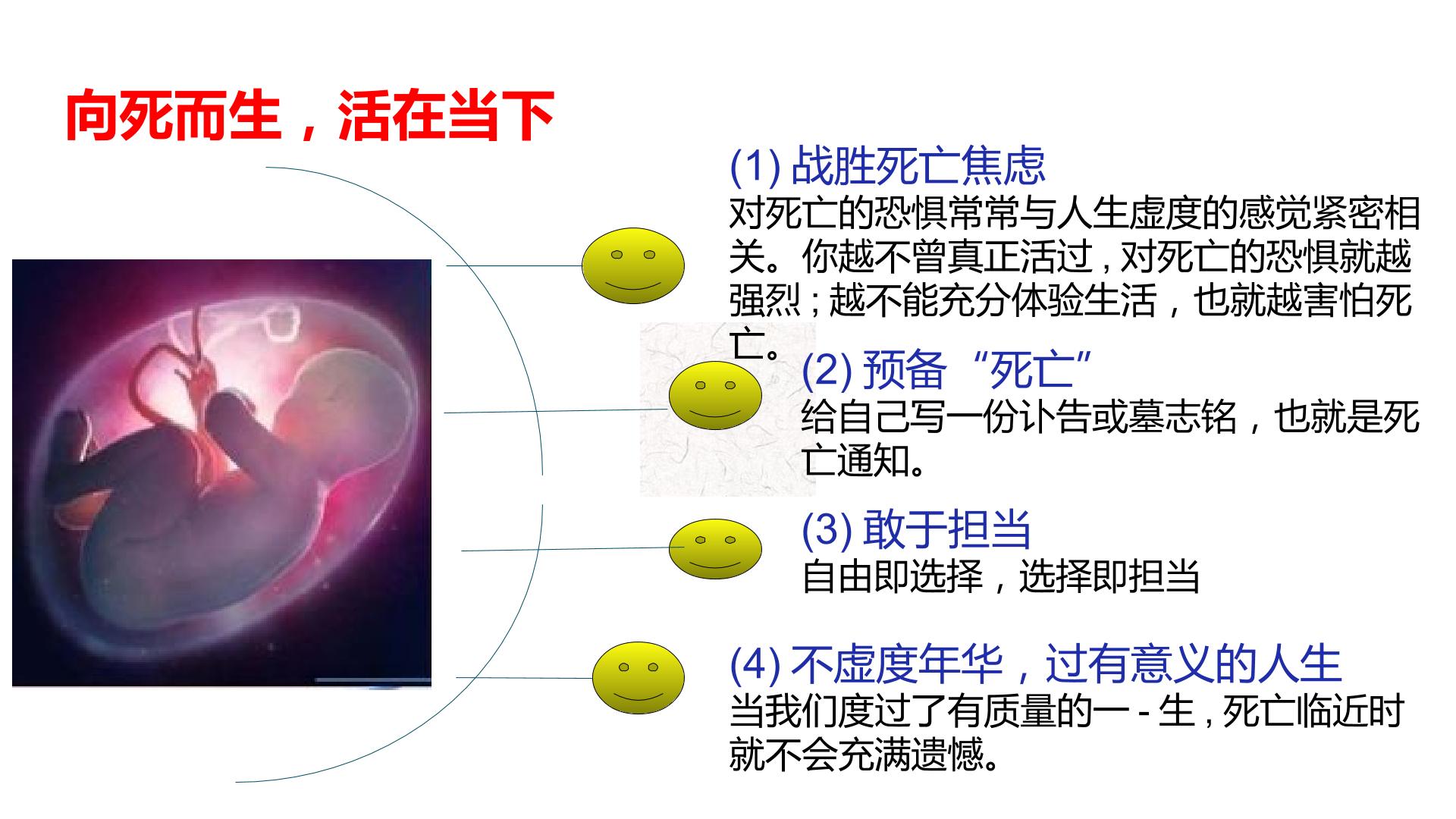 向死而生，活在当下

(1)战胜死亡焦虑
对死亡的恐惧常常与人生虚度的感觉紧密相关。你越不曾真正活过，对死亡的恐惧就越强烈；越不能充分体验生活，也就越害怕死亡。

(2)预备“死亡”
给自己写一份讣告或墓志铭，也就是死亡通知。

(3)敢于担当
自由即选择，选择即担当

(4)不虚度年华，过有意义的人生
当我们度过了有质量的一-生，死亡临近时就不会充满遗憾。